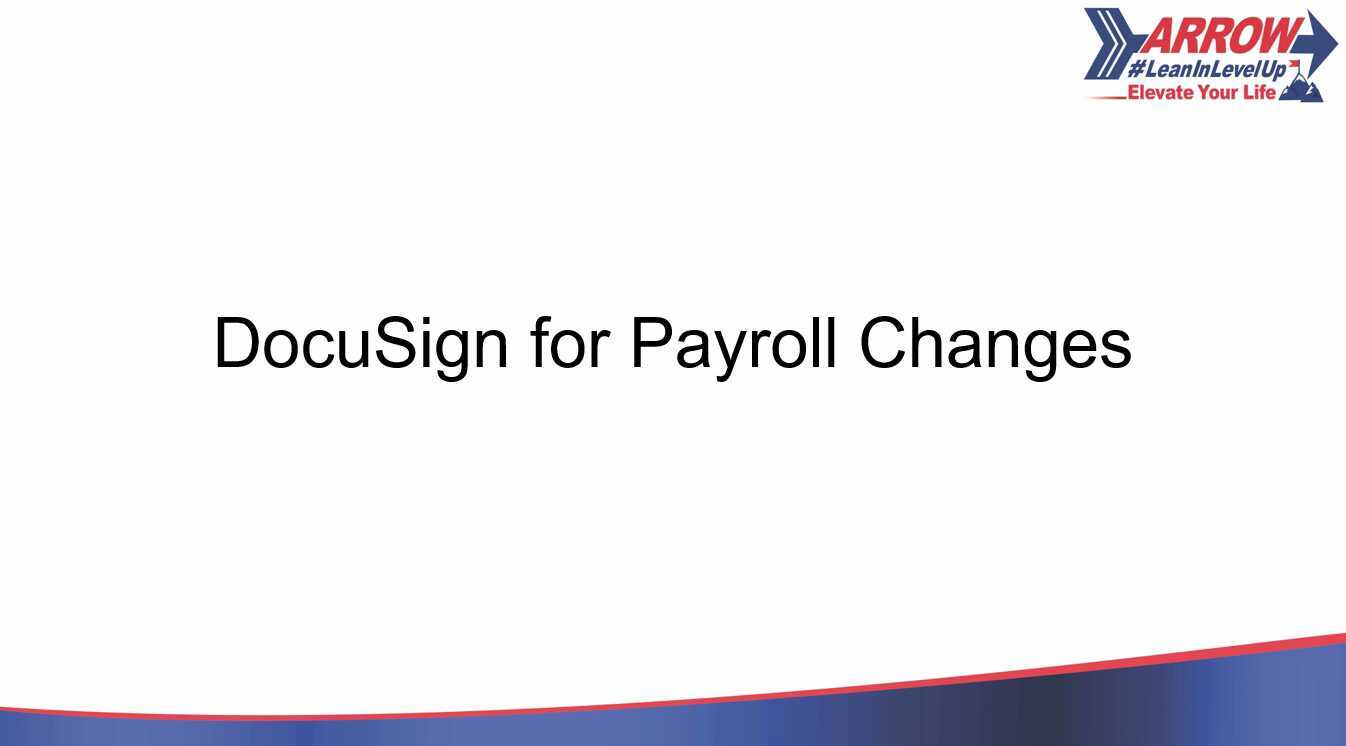 ARROW
#LeanInLevelUp
Elevate Your Life

DocuSign for Payroll Changes